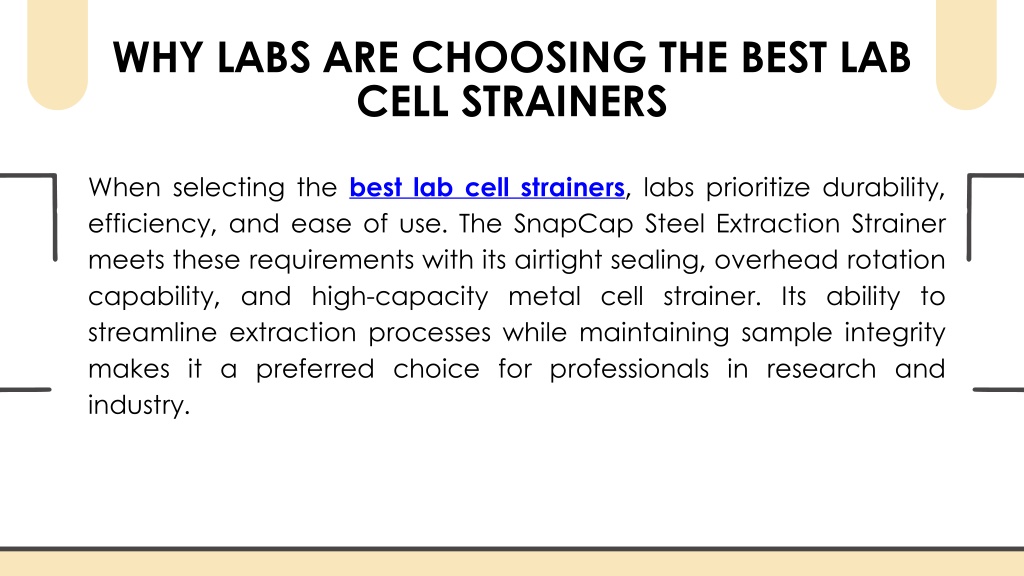 WHY LABS ARE CHOOSING THE BEST LAB CELL STRAINERS

When selecting the best lab cell strainers, labs prioritize durability, efficiency, and ease of use. The SnapCap Steel Extraction Strainer meets these requirements with its airtight sealing, overhead rotation capability, and high-capacity metal cell strainer. Its ability to streamline extraction processes while maintaining sample integrity makes it a preferred choice for professionals in research and industry.